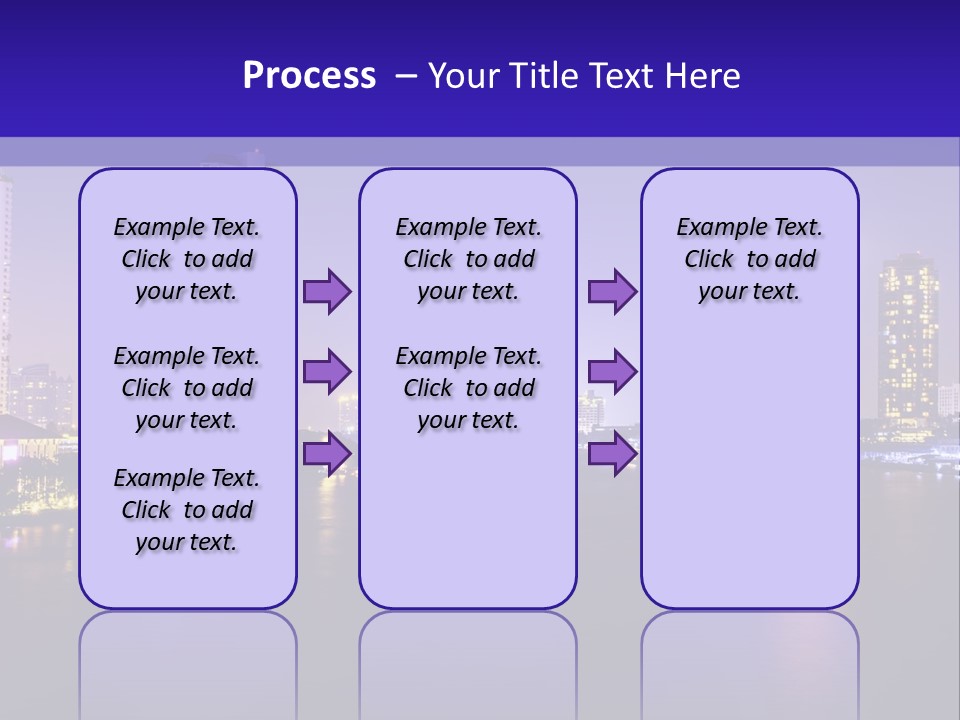 Process – Your Title Text Here

Example Text. Click to add your text.

Example Text. Click to add your text.

Example Text. Click to add your text.

Example Text. Click to add your text.

Example Text. Click to add your text.

Example Text. Click to add your text.